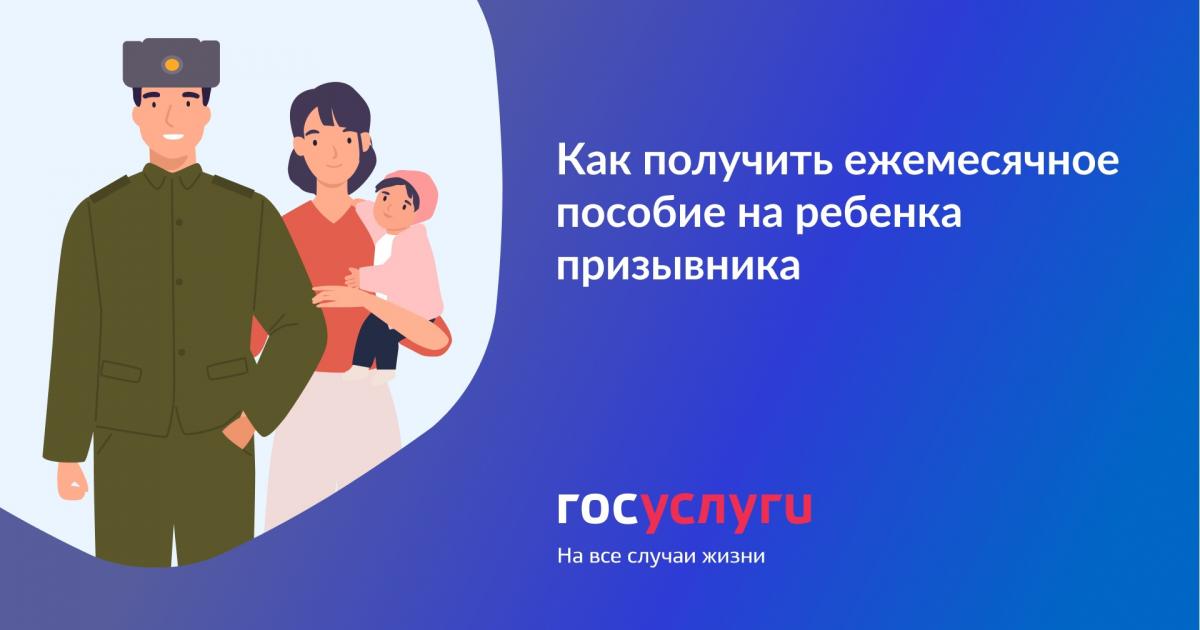 Как получить ежемесячное пособие на ребенка призывника

госуслуги
На все случаи жизни